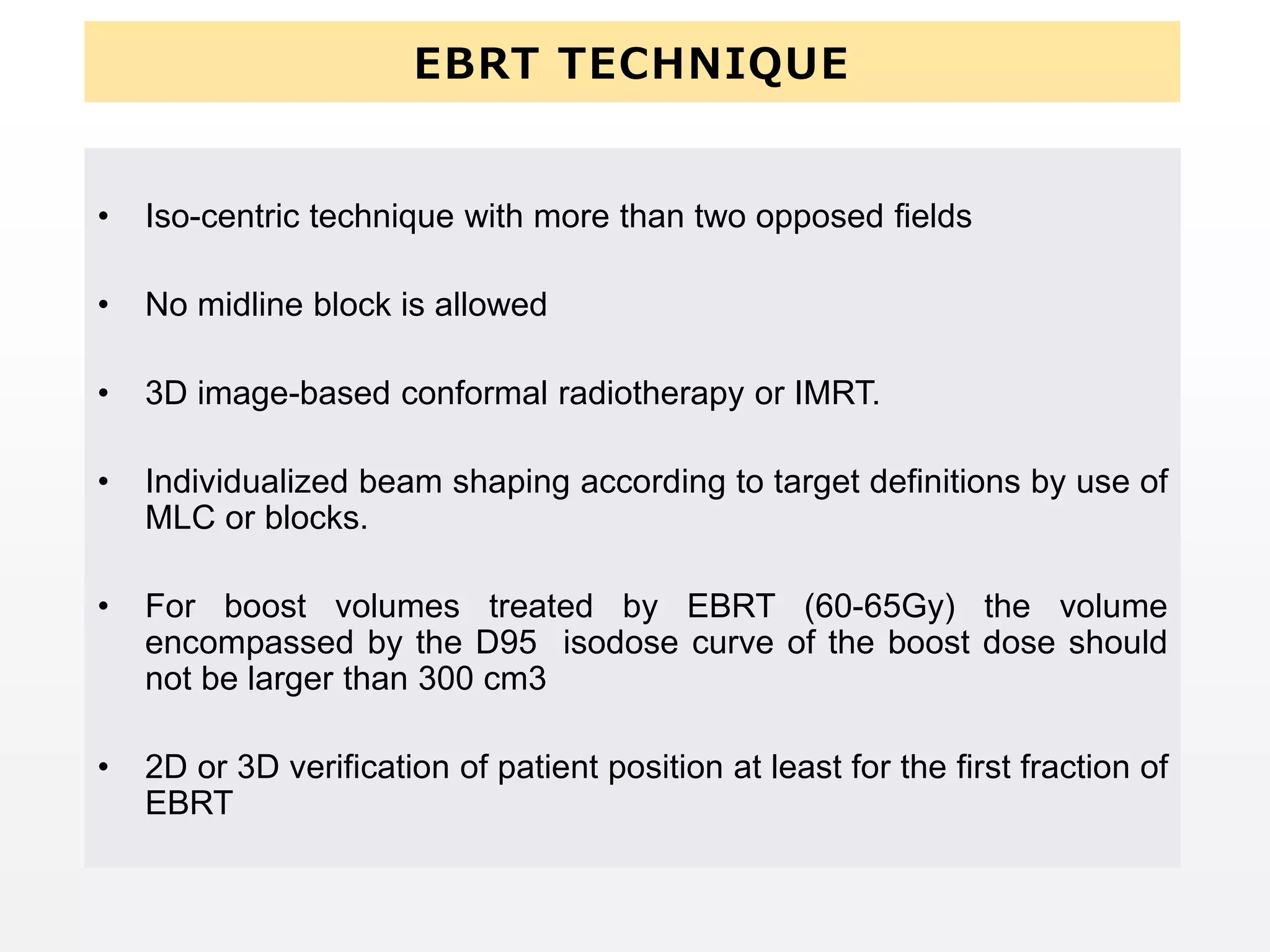 EBRT TECHNIQUE

• Iso-centric technique with more than two opposed fields

• No midline block is allowed

• 3D image-based conformal radiotherapy or IMRT.

• Individualized beam shaping according to target definitions by use of MLC or blocks.

• For boost volumes treated by EBRT (60-65Gy) the volume encompassed by the D95 isodose curve of the boost dose should not be larger than 300 cm3

• 2D or 3D verification of patient position at least for the first fraction of EBRT